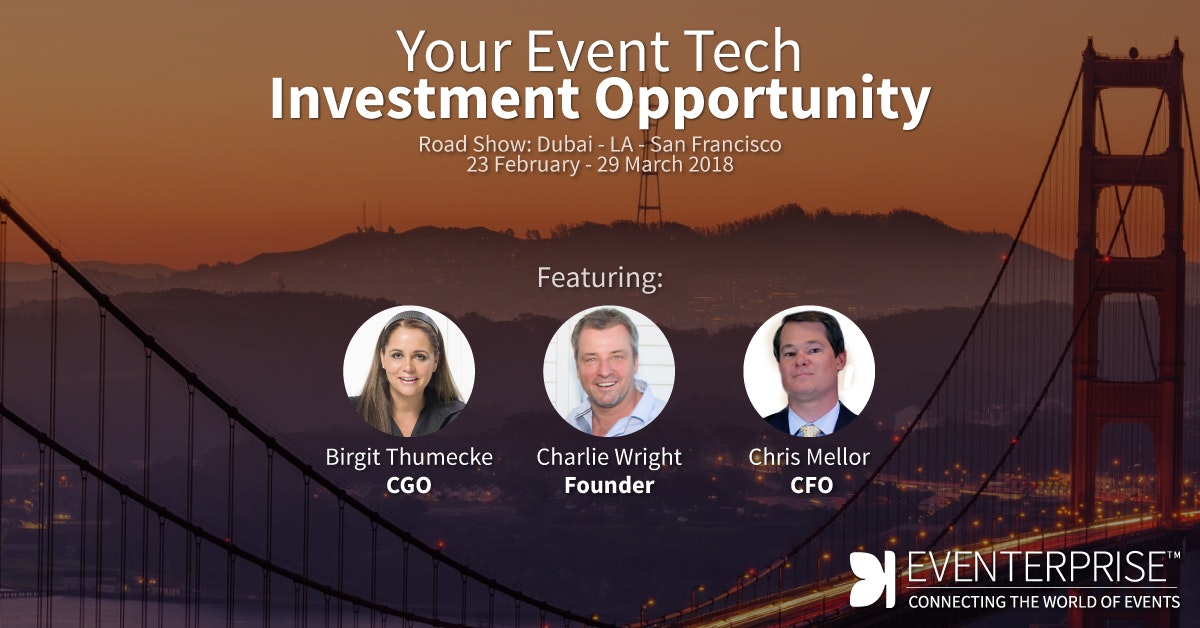 Your Event Tech
Investment Opportunity
Road Show: Dubai - LA - San Francisco
23 February - 29 March 2018

Featuring:

Birgit Thumecke
CGO

Charlie Wright
Founder

Chris Mellor
CFO

EVENTERPRISE™
CONNECTING THE WORLD OF EVENTS